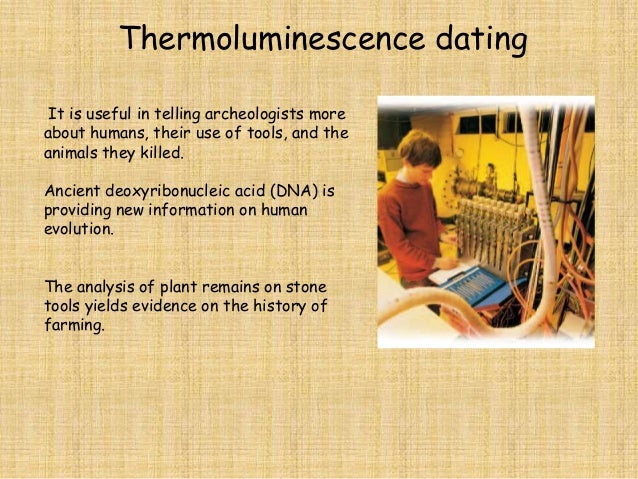 Thermoluminescence dating

It is useful in telling archeologists more about humans, their use of tools, and the animals they killed.

Ancient deoxyribonucleic acid (DNA) is providing new information on human evolution.

The analysis of plant remains on stone tools yields evidence on the history of farming.